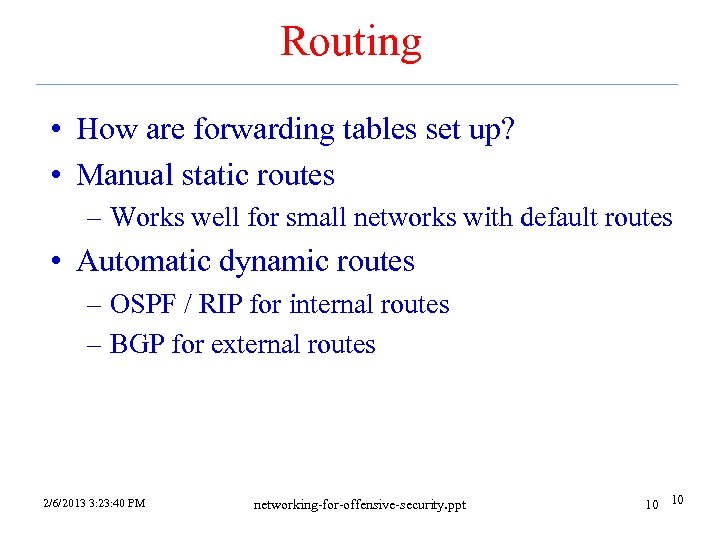 Routing

• How are forwarding tables set up?
• Manual static routes
  – Works well for small networks with default routes
• Automatic dynamic routes
  – OSPF / RIP for internal routes
  – BGP for external routes

2/6/2013 3:23:40 PM networking-for-offensive-security.ppt 10 10